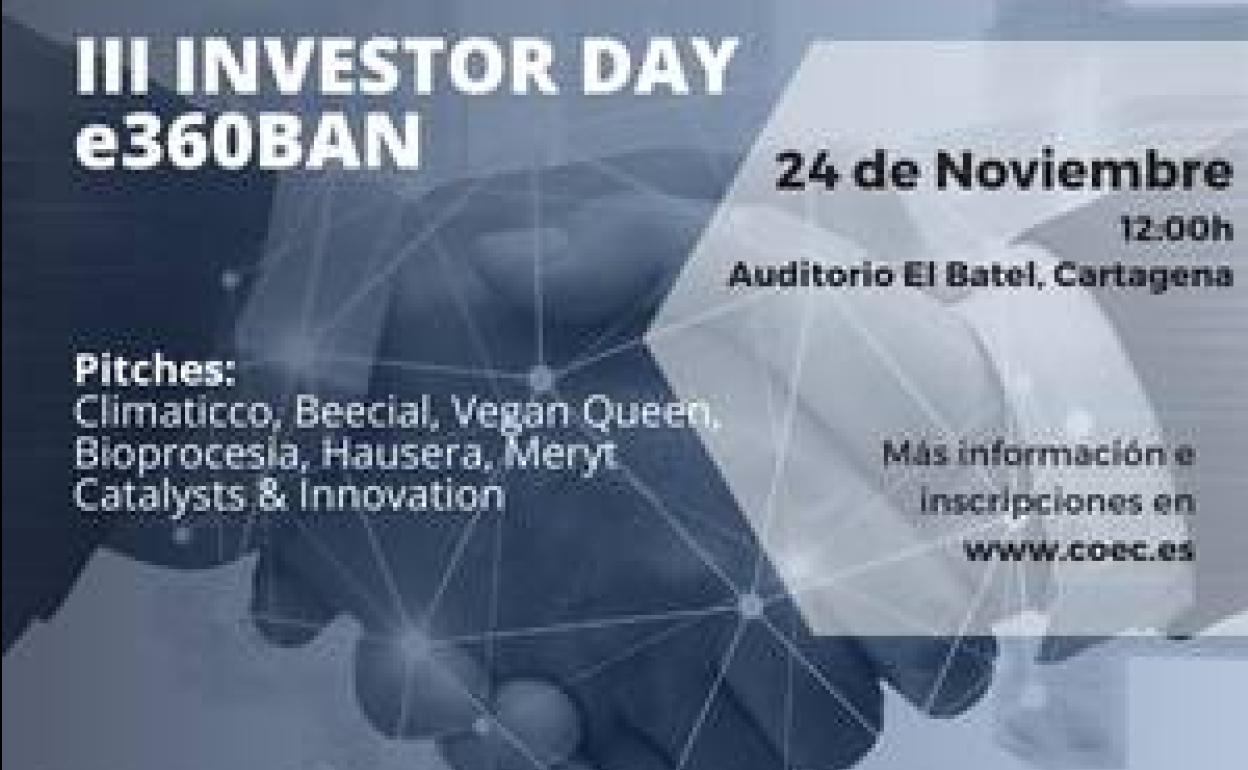 III INVESTOR DAY
e360BAN

24 de Noviembre
12:00h
Auditorio El Batel, Cartagena

Pitches:
Climaticco, Beecial, Vegan Queen, Bioprocesia, Hausera, Meryt Catalysts & Innovation

Más información e inscripciones en
www.coec.es